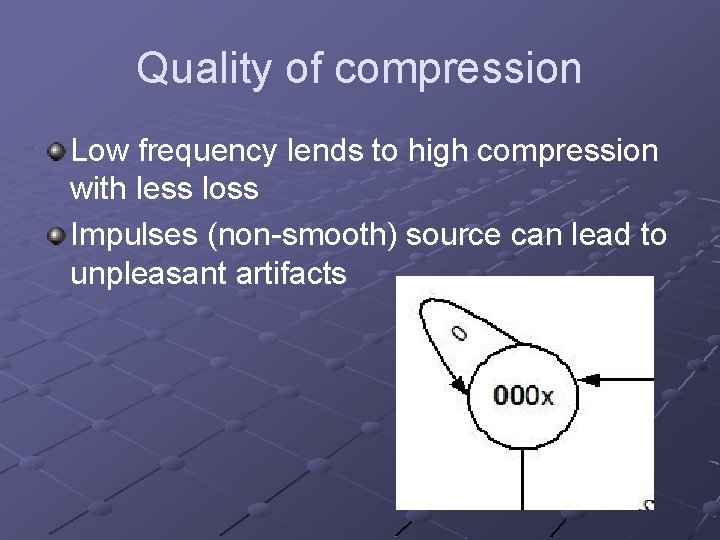 Quality of compression

Low frequency lends to high compression with less loss

Impulses (non-smooth) source can lead to unpleasant artifacts

0

000x